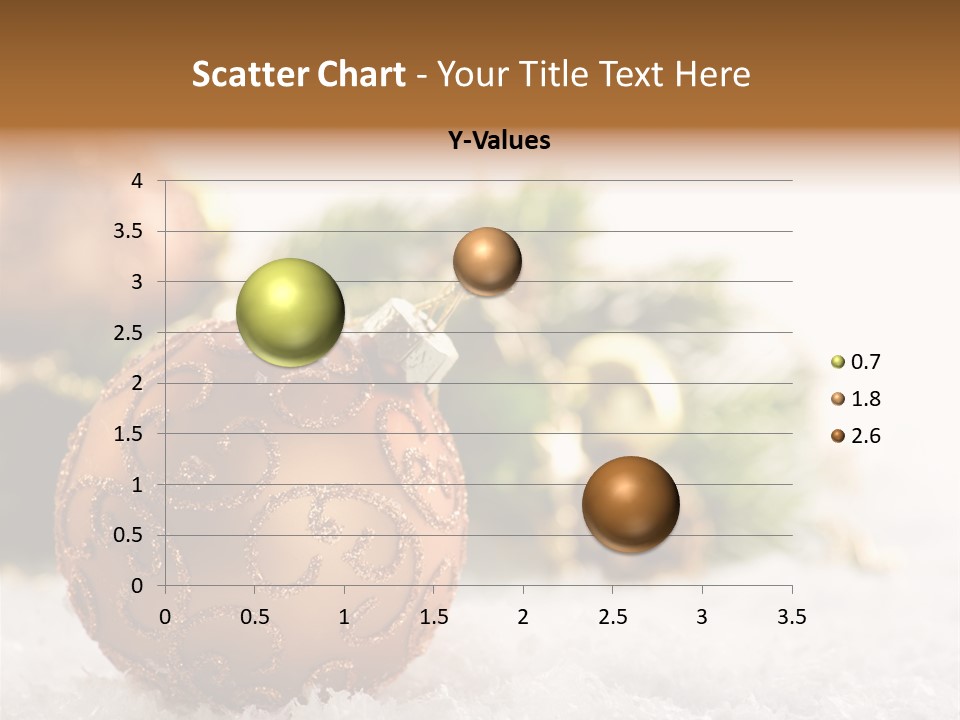 Scatter Chart - Your Title Text Here

Y-Values

4
3.5
3
2.5
2
1.5
1
0.5
0

0 0.5 1 1.5 2 2.5 3 3.5

0.7
1.8
2.6